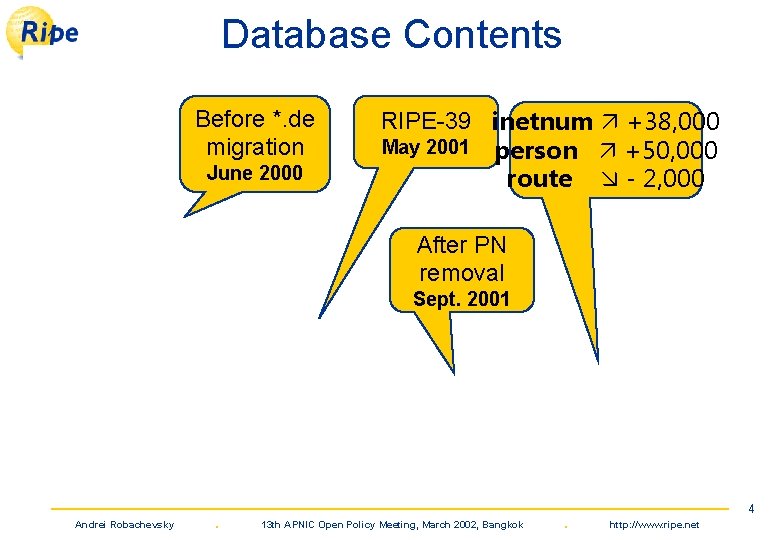 Ripe

Database Contents

Before *.de migration
June 2000

RIPE-39
May 2001

inetnum ↗ +38,000
person ↗ +50,000
route ↘ - 2,000

After PN removal
Sept. 2001

4

Andrei Robachevsky . 13th APNIC Open Policy Meeting, March 2002, Bangkok . http://www.ripe.net